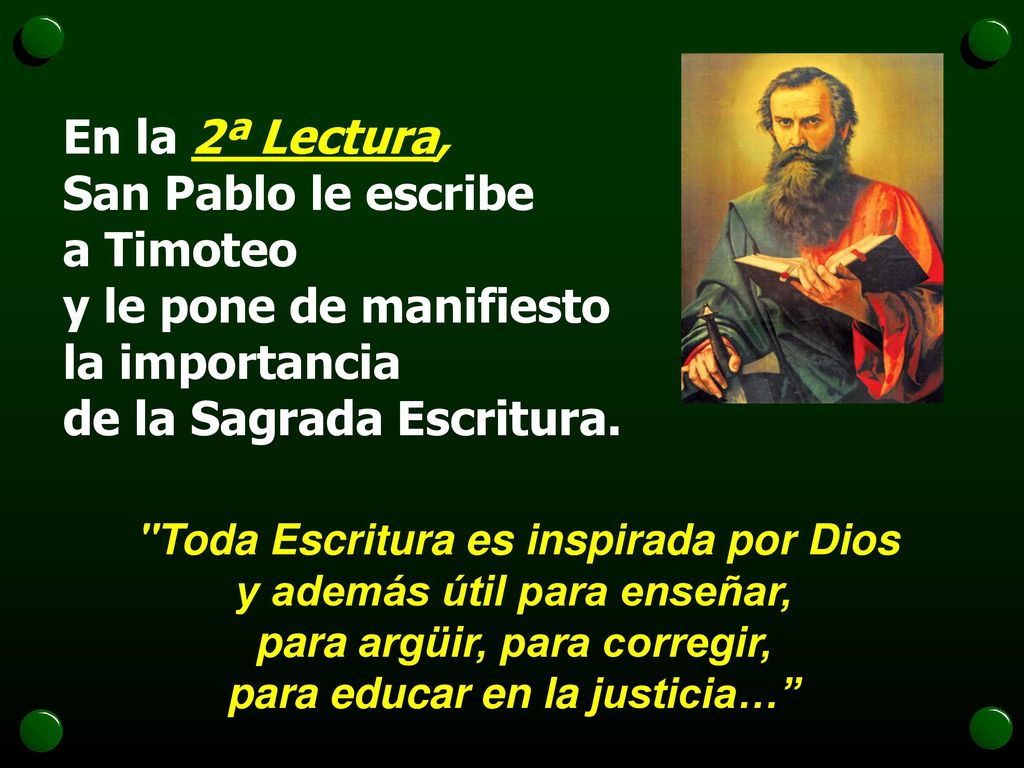 En la 2ª Lectura,
San Pablo le escribe a Timoteo y le pone de manifiesto la importancia de la Sagrada Escritura.

"Toda Escritura es inspirada por Dios y además útil para enseñar, para argüir, para corregir, para educar en la justicia…”